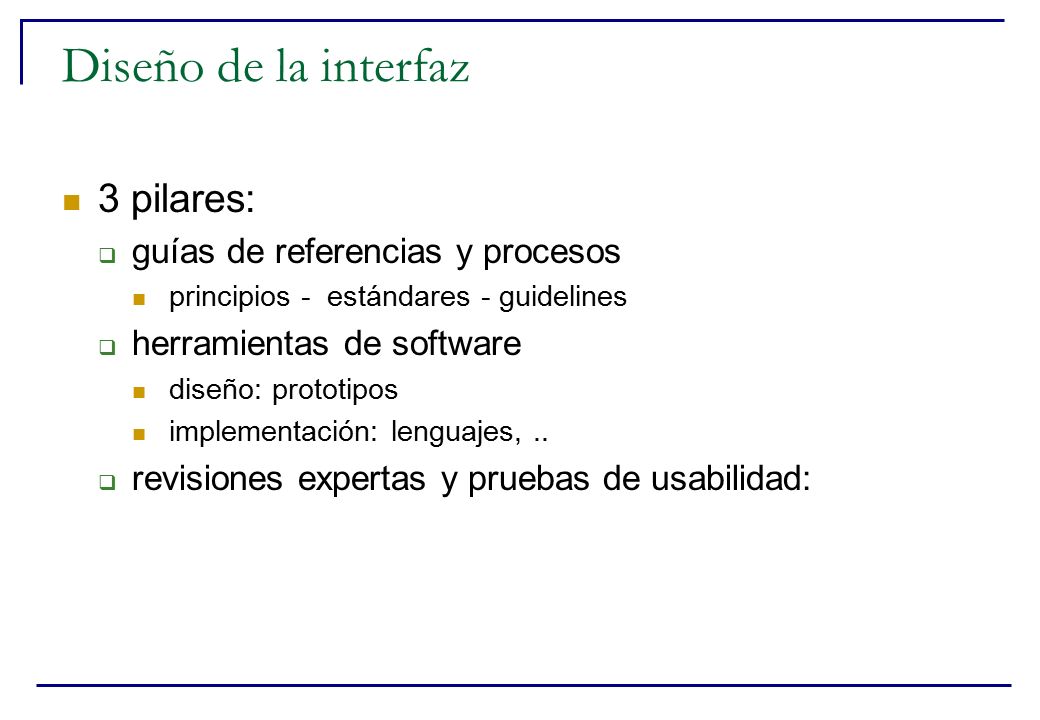 Diseño de la interfaz

3 pilares:

guías de referencias y procesos

principios - estándares - guidelines

herramientas de software

diseño: prototipos

implementación: lenguajes, ..

revisiones expertas y pruebas de usabilidad: